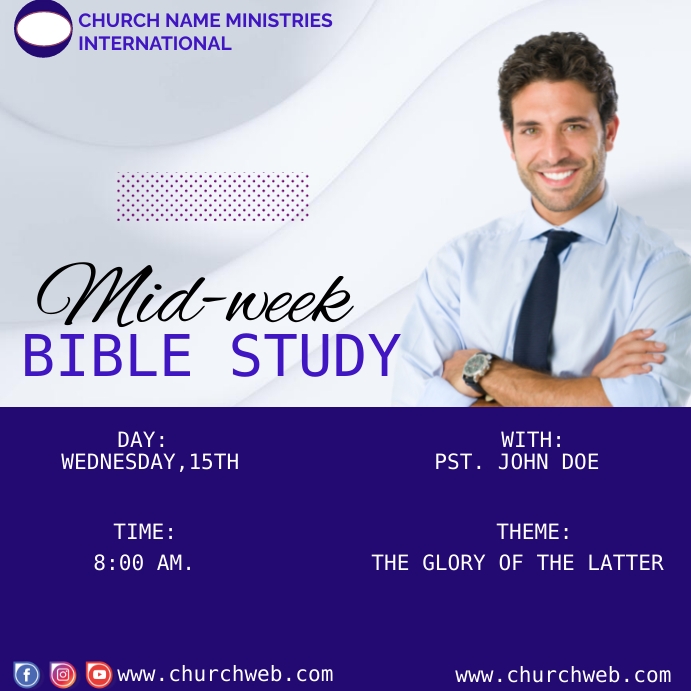 CHURCH NAME MINISTRIES INTERNATIONAL

Mid-week
BIBLE STUDY

DAY:
WEDNESDAY,15TH

TIME:
8:00 AM.

WITH:
PST. JOHN DOE

THEME:
THE GLORY OF THE LATTER

www.churchweb.com

www.churchweb.com